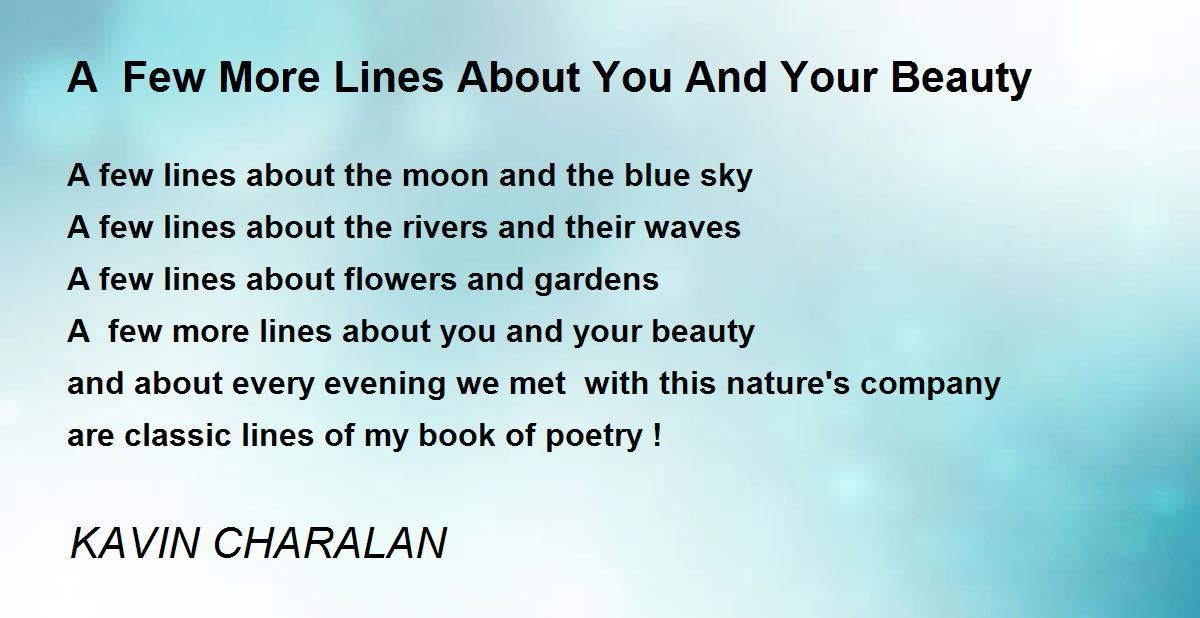 A  Few More Lines About You And Your Beauty

A few lines about the moon and the blue sky
A few lines about the rivers and their waves
A few lines about flowers and gardens
A  few more lines about you and your beauty
and about every evening we met  with this nature's company
are classic lines of my book of poetry !

KAVIN CHARALAN